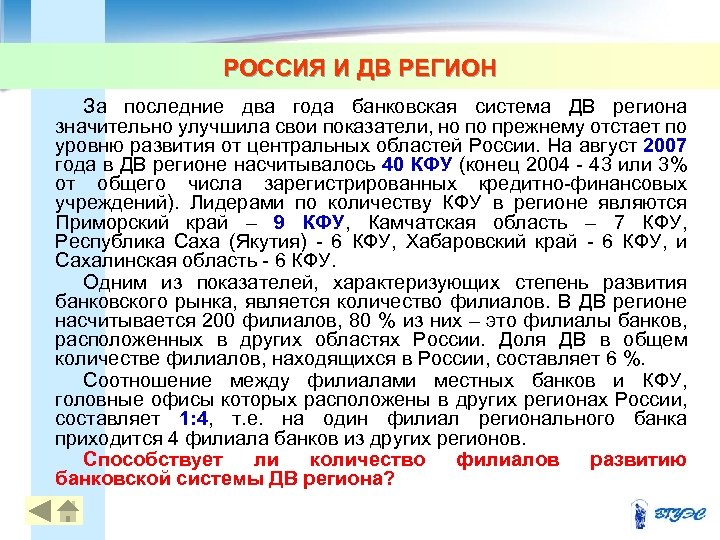 РОССИЯ И ДВ РЕГИОН

За последние два года банковская система ДВ региона значительно улучшила свои показатели, но по прежнему отстает по уровню развития от центральных областей России. На август 2007 года в ДВ регионе насчитывалось 40 КФУ (конец 2004 - 43 или 3% от общего числа зарегистрированных кредитно-финансовых учреждений). Лидерами по количеству КФУ в регионе являются Приморский край – 9 КФУ, Камчатская область – 7 КФУ, Республика Саха (Якутия) - 6 КФУ, Хабаровский край - 6 КФУ, и Сахалинская область - 6 КФУ.

Одним из показателей, характеризующих степень развития банковского рынка, является количество филиалов. В ДВ регионе насчитывается 200 филиалов, 80 % из них – это филиалы банков, расположенных в других областях России. Доля ДВ в общем количестве филиалов, находящихся в России, составляет 6 %.

Соотношение между филиалами местных банков и КФУ, головные офисы которых расположены в других регионах России, составляет 1:4, т.е. на один филиал регионального банка приходится 4 филиала банков из других регионов.

Способствует ли количество филиалов развитию банковской системы ДВ региона?

ВГУЭС